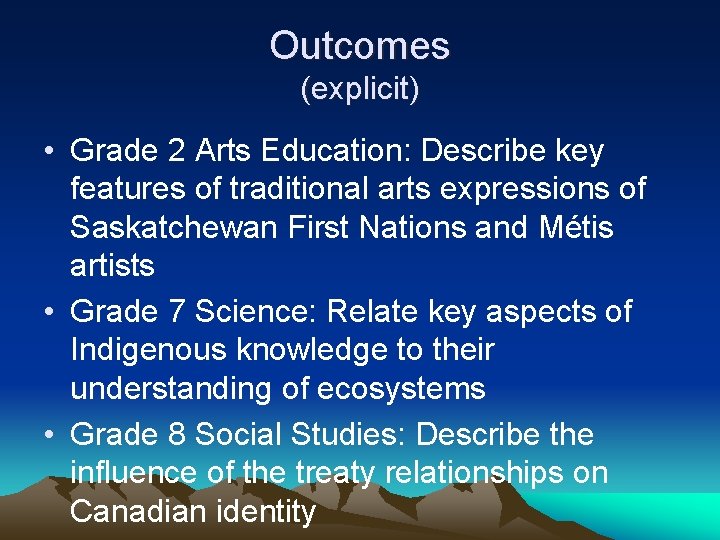 Outcomes
(explicit)

• Grade 2 Arts Education: Describe key features of traditional arts expressions of Saskatchewan First Nations and Métis artists
• Grade 7 Science: Relate key aspects of Indigenous knowledge to their understanding of ecosystems
• Grade 8 Social Studies: Describe the influence of the treaty relationships on Canadian identity